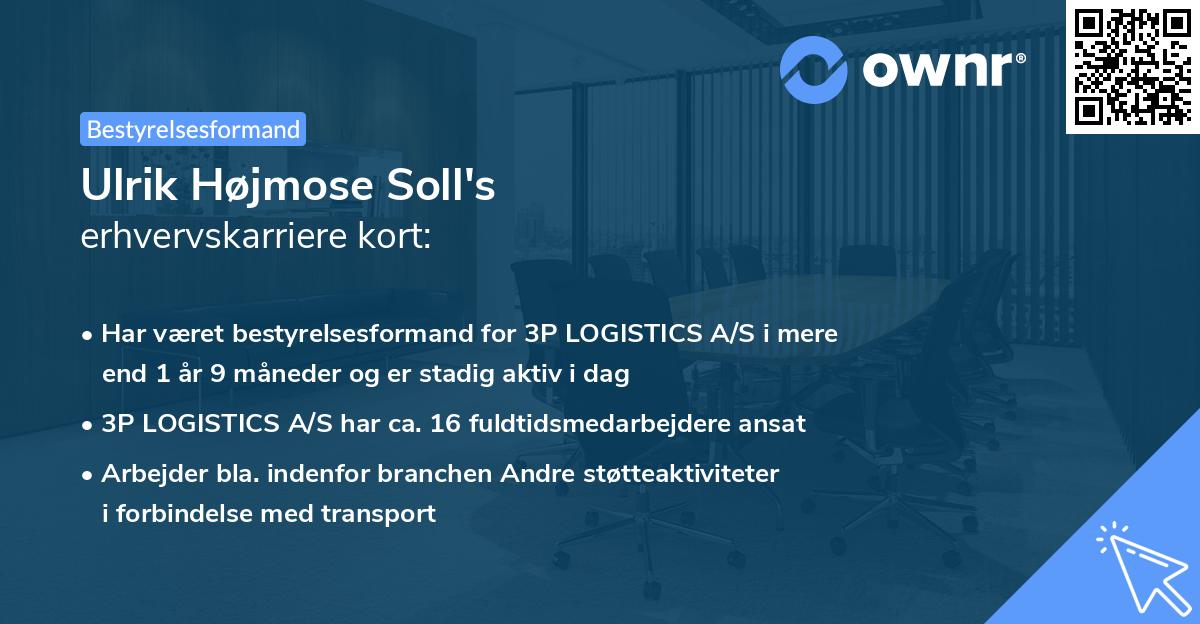 ownr®

Bestyrelsesformand

Ulrik Højmose Soll's
erhvervskarriere kort:

• Har været bestyrelsesformand for 3P LOGISTICS A/S i mere end 1 år 9 måneder og er stadig aktiv i dag

• 3P LOGISTICS A/S har ca. 16 fuldtidsmedarbejdere ansat

• Arbejder bla. indenfor branchen Andre støtteaktiviteter i forbindelse med transport